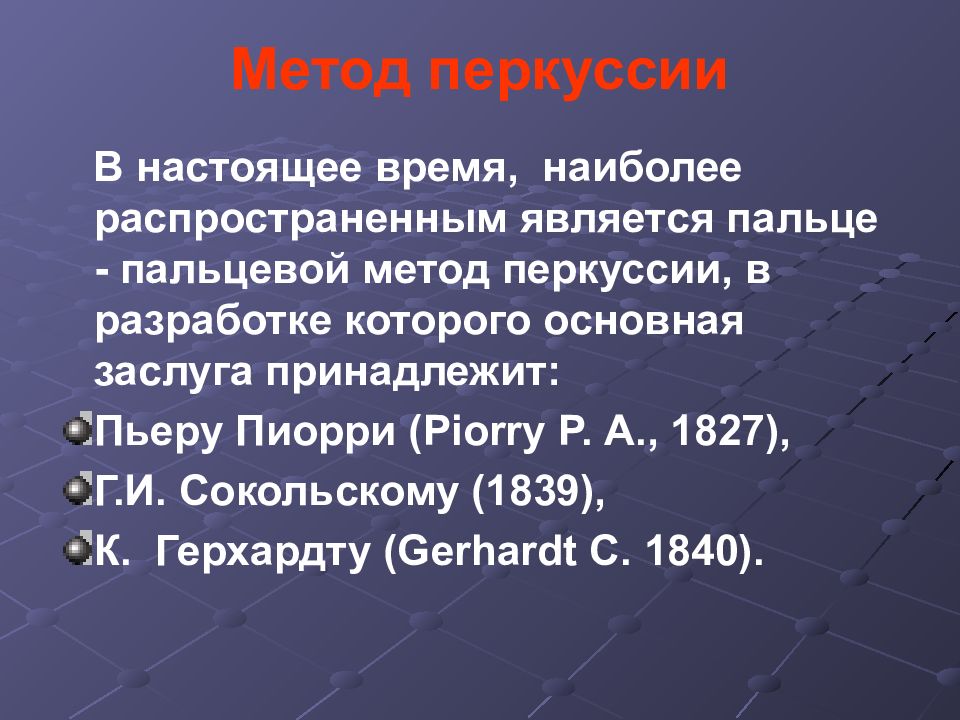 Метод перкуссии

В настоящее время, наиболее распространенным является пальце - пальцевой метод перкуссии, в разработке которого основная заслуга принадлежит:

Пьеру Пиорри (Piorry P. A., 1827),

Г.И. Сокольскому (1839),

К. Герхардту (Gerhardt C. 1840).